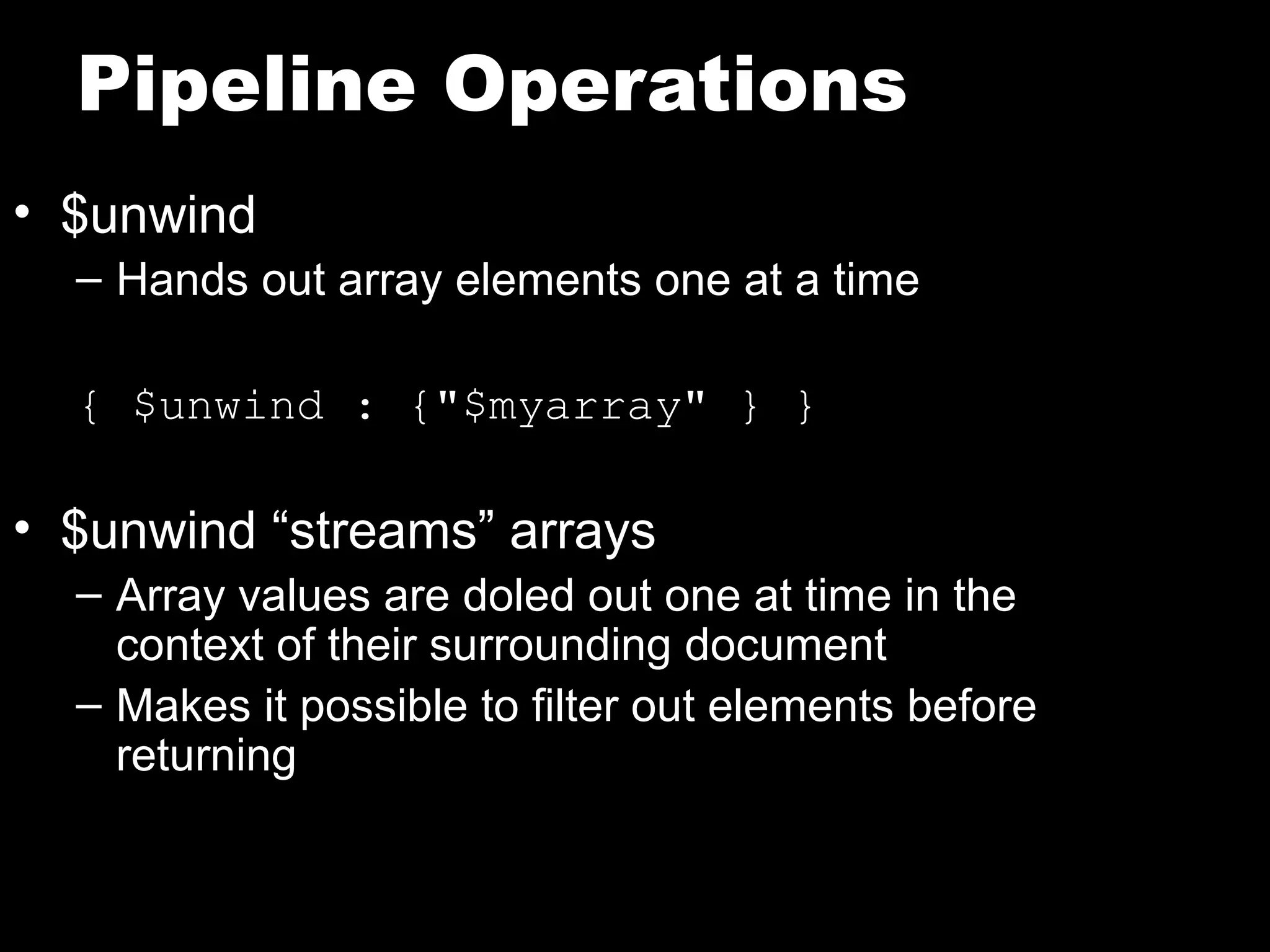 Pipeline Operations

• \$unwind
– Hands out array elements one at a time

{ \$unwind : {"\$myarray" } }

• \$unwind “streams” arrays
– Array values are doled out one at time in the context of their surrounding document
– Makes it possible to filter out elements before returning